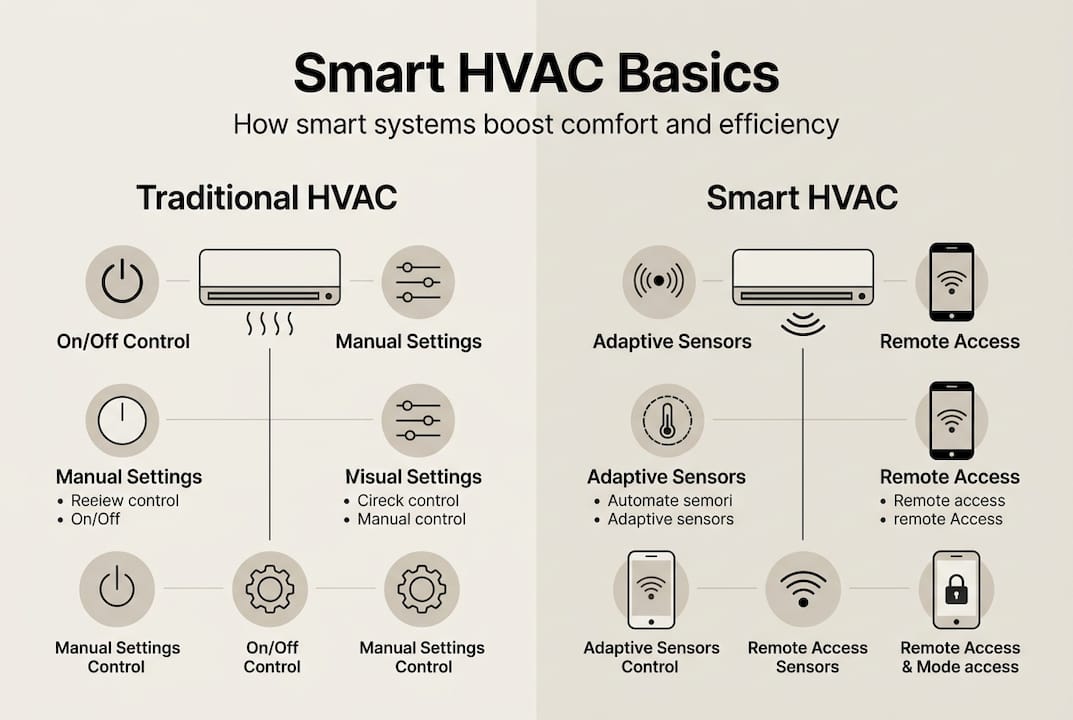 Smart HVAC Basics

How smart systems boost comfort and efficiency

Traditional HVAC

On/Off Control

Manual Settings

Manual Settings
• Reeiew control
• On/Off

Visual Settings
• Cireck control
• Manual control

Manual Settings Control

On/Off Control

Manual Settings Control

Smart HVAC

Adaptive Sensors

Remote Access

Adaptive Sensors
• Automate semori
• Adaptive sensors

Remote Access
• Remote access
• remote Access

Adaptive Sensors Control

Remote Access Sensors

Remote Access & Mode access